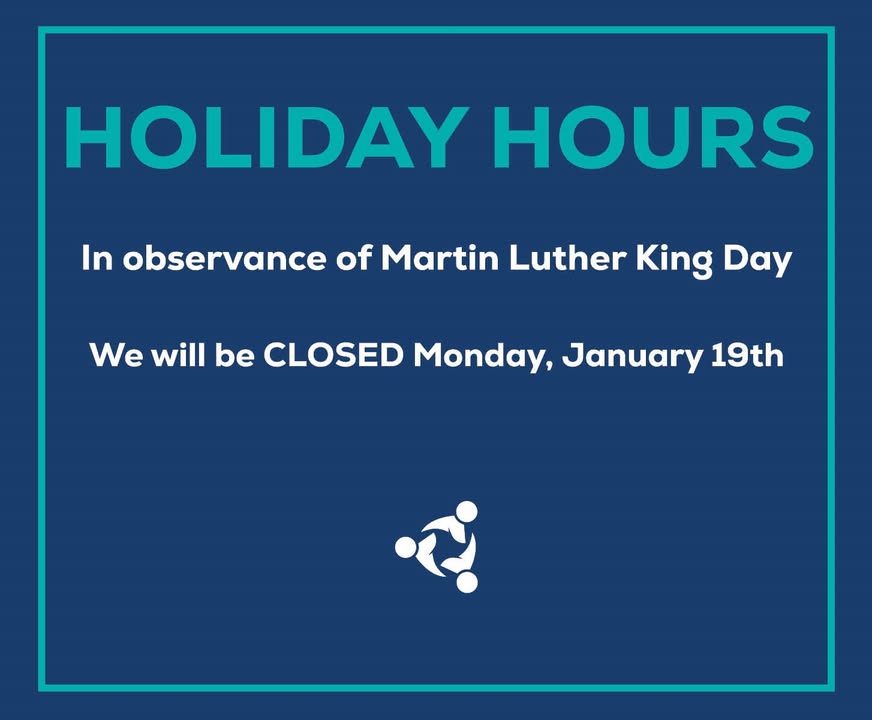 HOLIDAY HOURS

In observance of Martin Luther King Day

We will be CLOSED Monday, January 19th